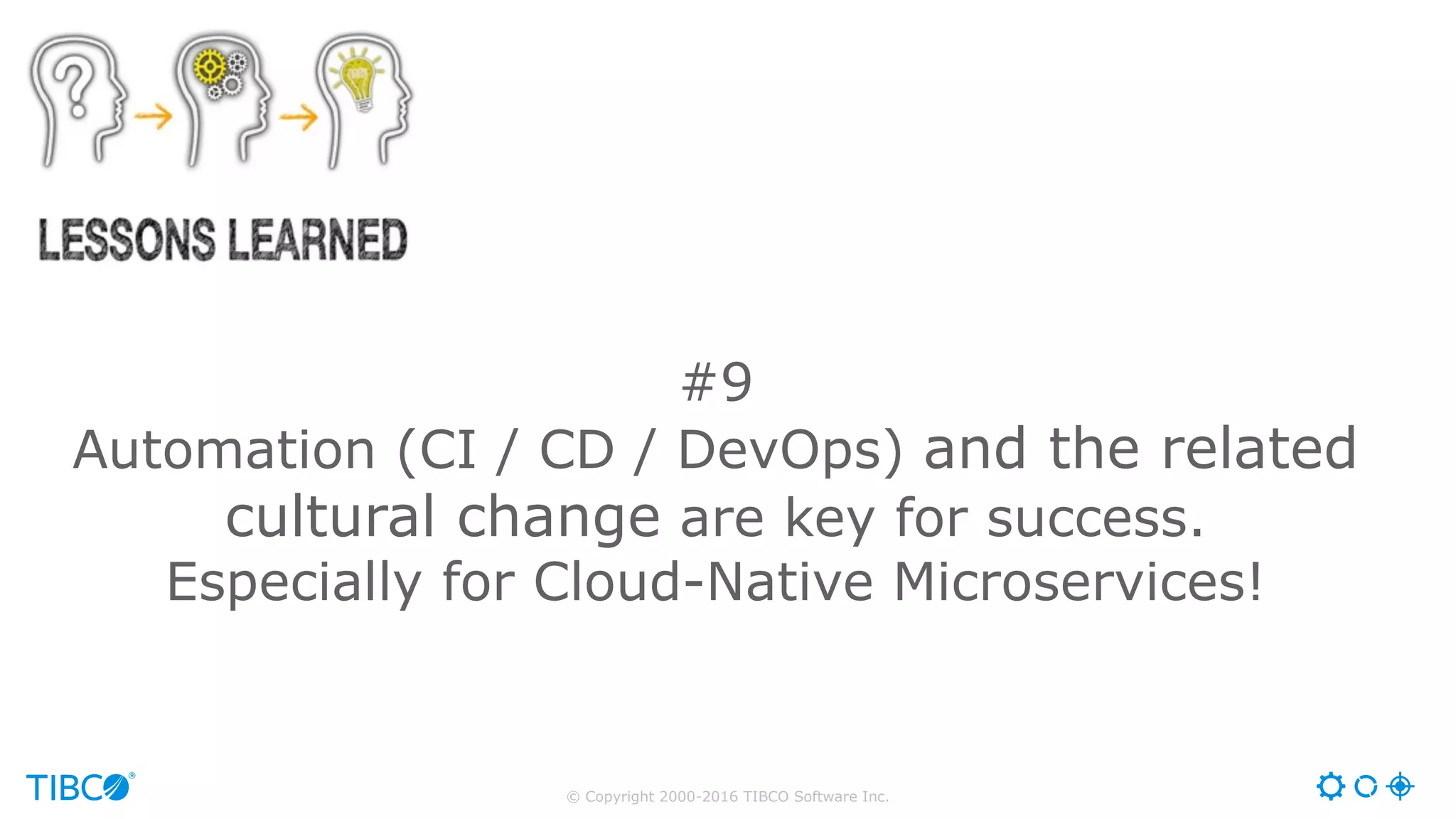 LESSONS LEARNED

#9
Automation (CI / CD / DevOps) and the related cultural change are key for success.
Especially for Cloud-Native Microservices!

TIBCO®

© Copyright 2000-2016 TIBCO Software Inc.